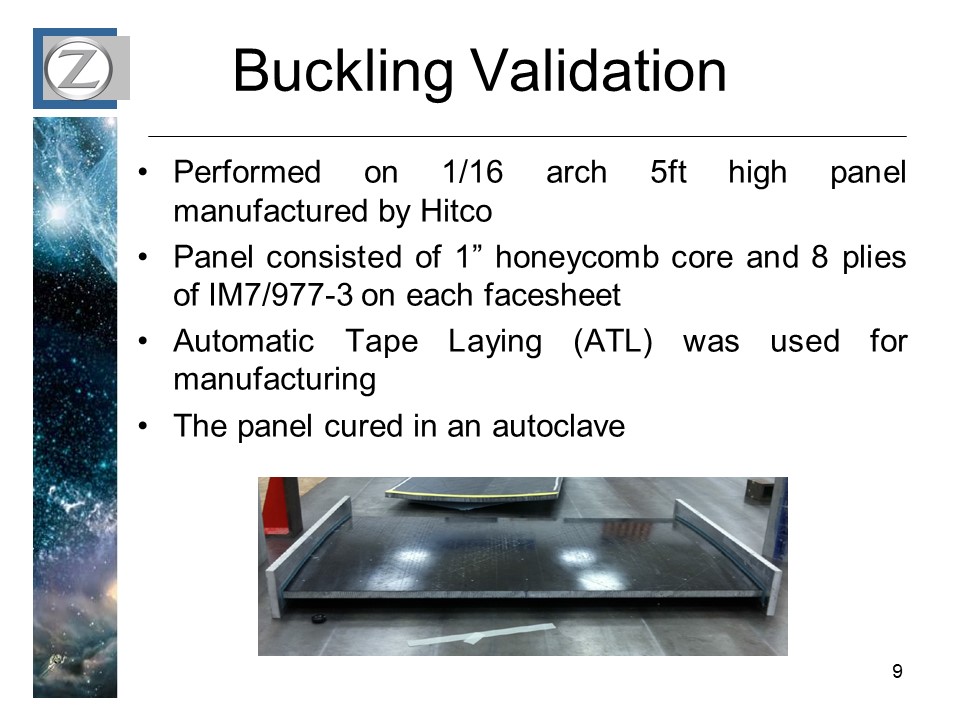 Z

Buckling Validation

• Performed on 1/16 arch 5ft high panel manufactured by Hitco
• Panel consisted of 1” honeycomb core and 8 plies of IM7/977-3 on each facesheet
• Automatic Tape Laying (ATL) was used for manufacturing
• The panel cured in an autoclave

9